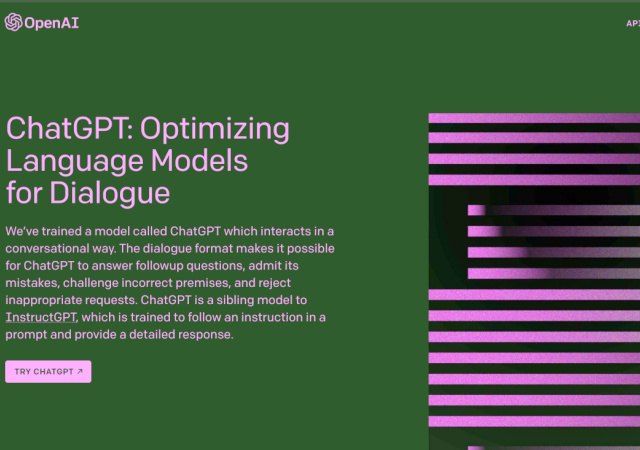 OpenAI

API

ChatGPT: Optimizing Language Models for Dialogue

We've trained a model called ChatGPT which interacts in a conversational way. The dialogue format makes it possible for ChatGPT to answer followup questions, admit its mistakes, challenge incorrect premises, and reject inappropriate requests. ChatGPT is a sibling model to InstructGPT, which is trained to follow an instruction in a prompt and provide a detailed response.

TRY CHATGPT ↗